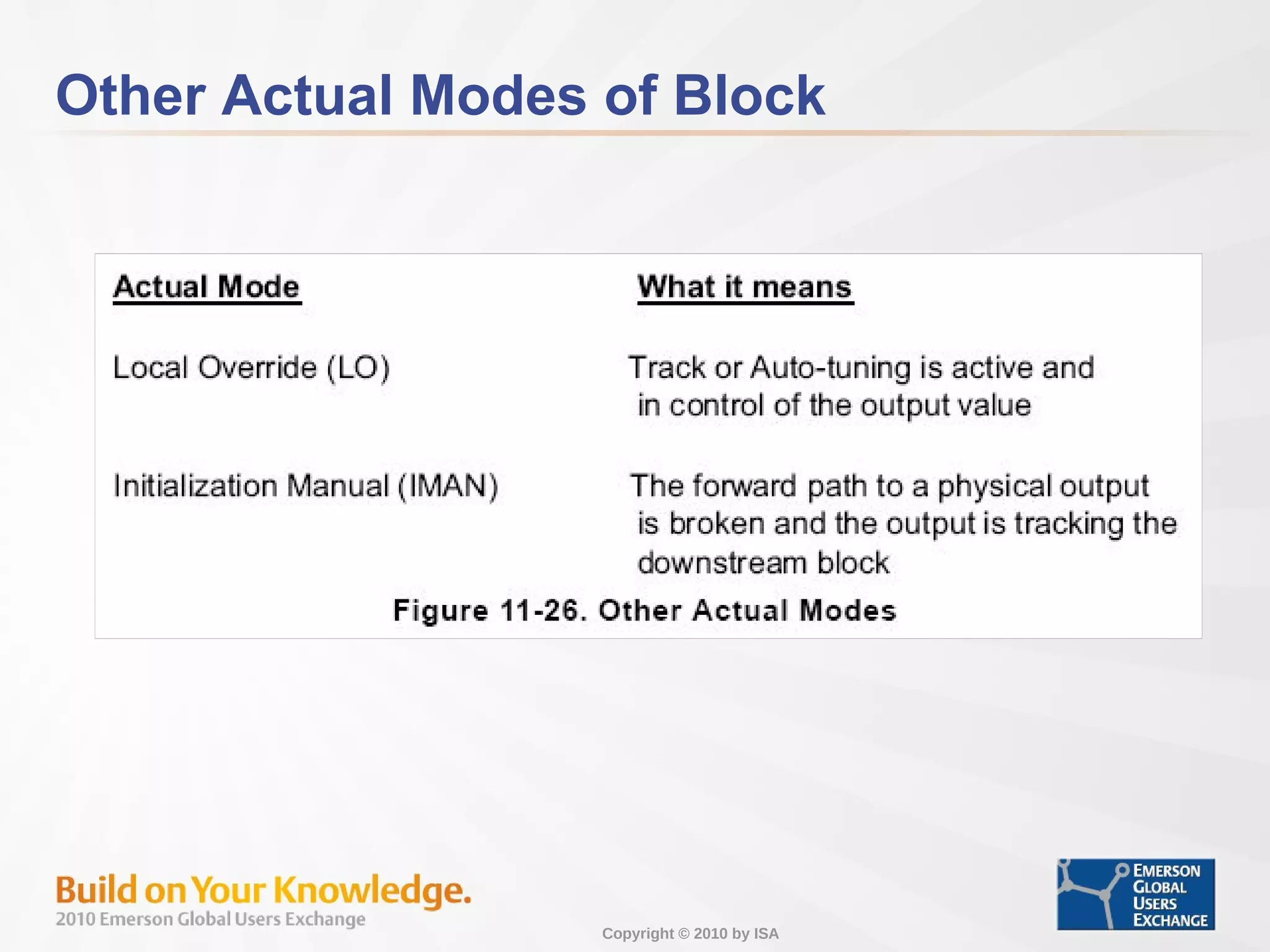 Other Actual Modes of Block

| Actual Mode | What it means |
|---|---|
| Local Override (LO) | Track or Auto-tuning is active and in control of the output value |
| Initialization Manual (IMAN) | The forward path to a physical output is broken and the output is tracking the downstream block |

Figure 11-26. Other Actual Modes

Build on Your Knowledge.
2010 Emerson Global Users Exchange

Copyright © 2010 by ISA

EMERSON GLOBAL USERS EXCHANGE